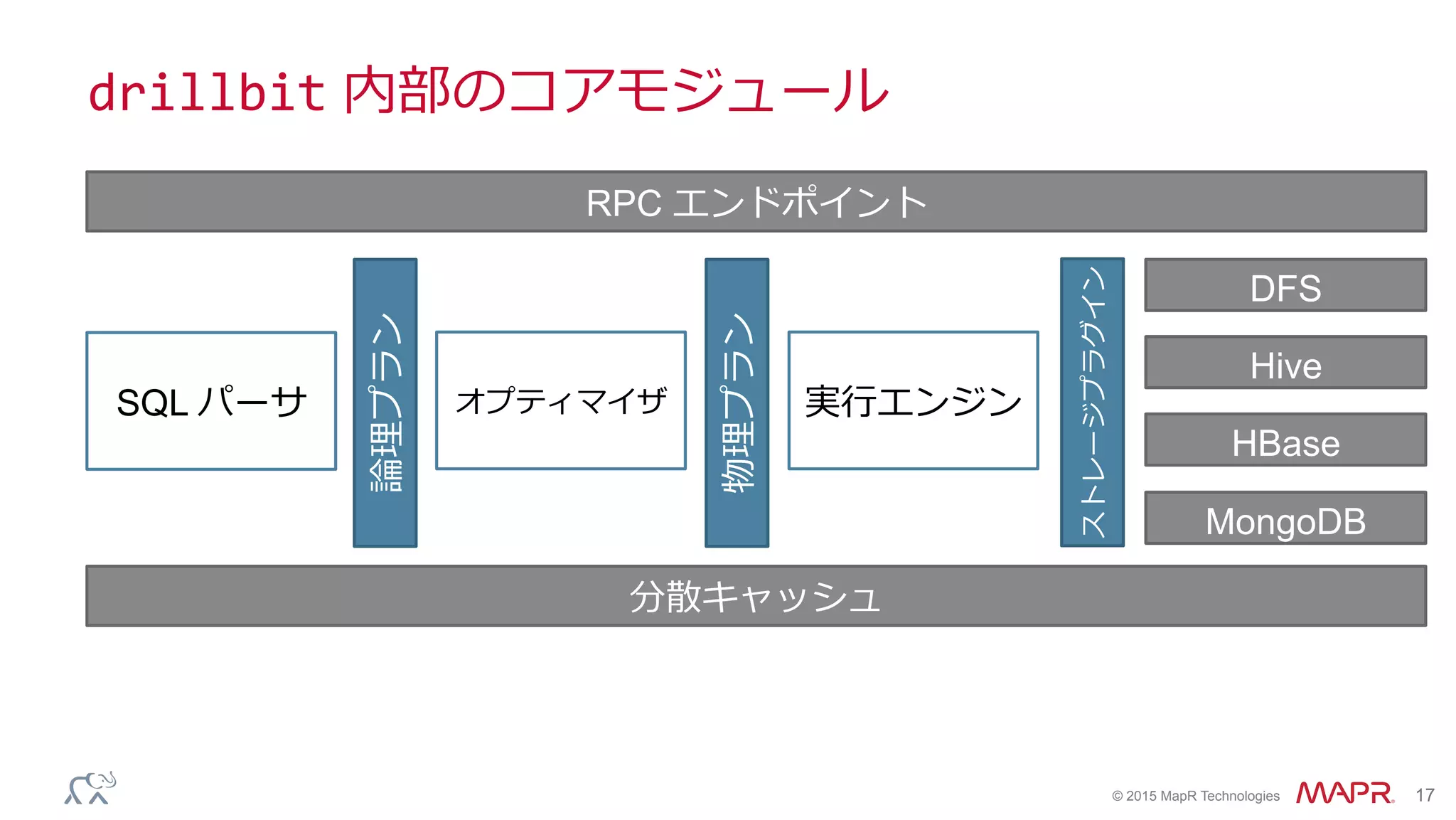 drillbit 内部のコアモジュール

RPC エンドポイント

SQL パーサ

論理プラン

オプティマイザ

物理プラン

実行エンジン

ストレージプラグイン

DFS

Hive

HBase

MongoDB

分散キャッシュ

© 2015 MapR Technologies MAPR. 17